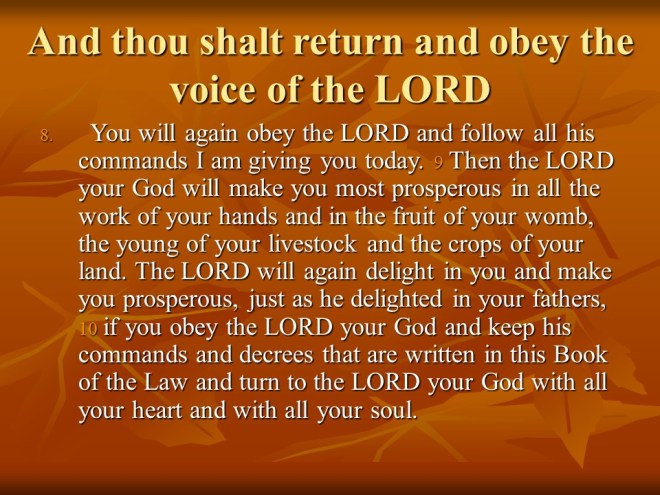 And thou shalt return and obey the voice of the LORD

8. You will again obey the LORD and follow all his commands I am giving you today. 9 Then the LORD your God will make you most prosperous in all the work of your hands and in the fruit of your womb, the young of your livestock and the crops of your land. The LORD will again delight in you and make you prosperous, just as he delighted in your fathers, 10 if you obey the LORD your God and keep his commands and decrees that are written in this Book of the Law and turn to the LORD your God with all your heart and with all your soul.